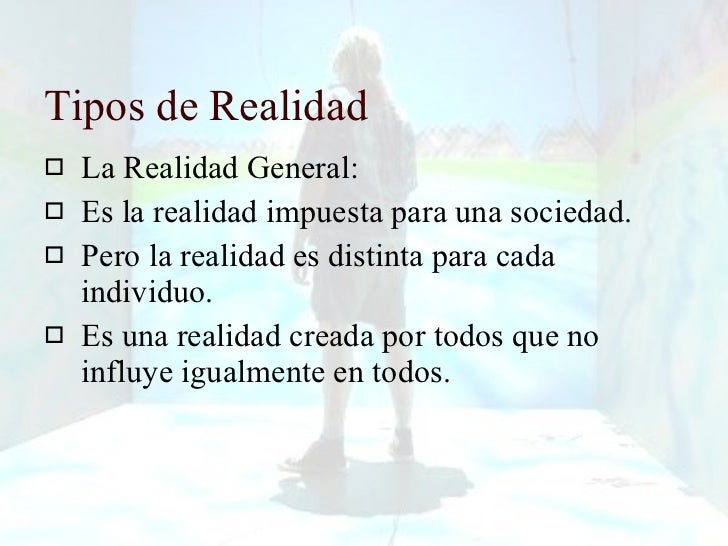 Tipos de Realidad

□ La Realidad General:
□ Es la realidad impuesta para una sociedad.
□ Pero la realidad es distinta para cada individuo.
□ Es una realidad creada por todos que no influye igualmente en todos.